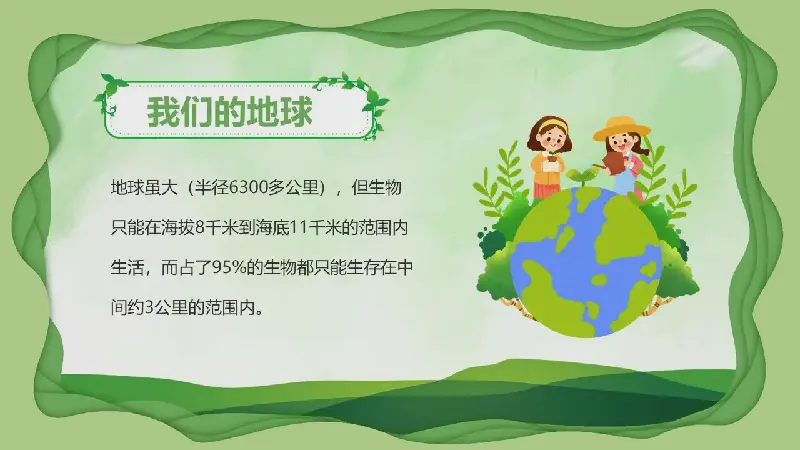 我们的地球

地球虽大（半径6300多公里），但生物只能在海拔8千米到海底11千米的范围内生活，而占了95%的生物都只能生存在中间约3公里的范围内。